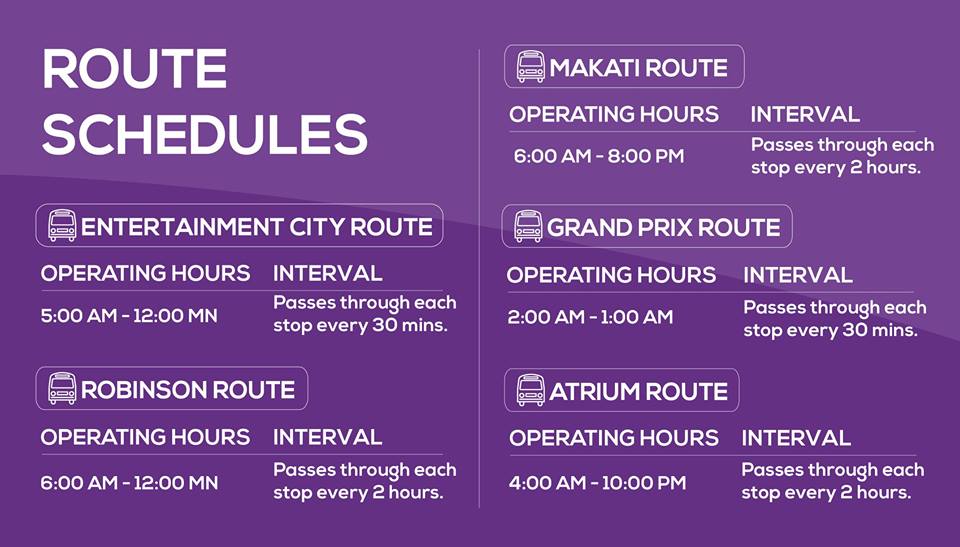 ROUTE SCHEDULES

ENTERTAINMENT CITY ROUTE

| OPERATING HOURS | INTERVAL |
|---|---|
| 5:00 AM - 12:00 MN | Passes through each stop every 30 mins. |

ROBINSON ROUTE

| OPERATING HOURS | INTERVAL |
|---|---|
| 6:00 AM - 12:00 MN | Passes through each stop every 2 hours. |

MAKATI ROUTE

| OPERATING HOURS | INTERVAL |
|---|---|
| 6:00 AM - 8:00 PM | Passes through each stop every 2 hours. |

GRAND PRIX ROUTE

| OPERATING HOURS | INTERVAL |
|---|---|
| 2:00 AM - 1:00 AM | Passes through each stop every 30 mins. |

ATRIUM ROUTE

| OPERATING HOURS | INTERVAL |
|---|---|
| 4:00 AM - 10:00 PM | Passes through each stop every 2 hours. |